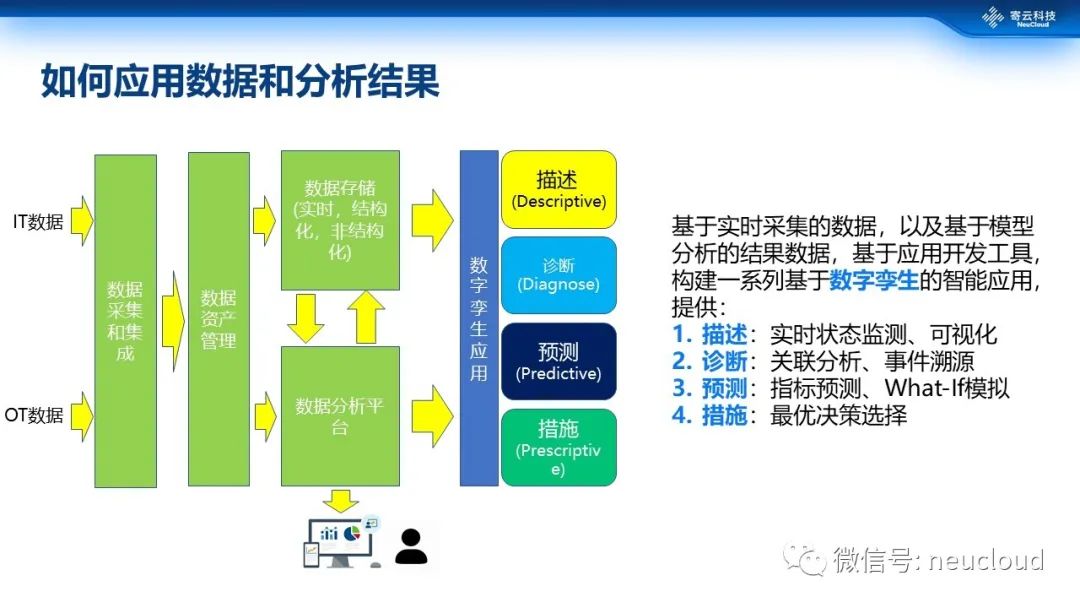 寄云科技
NeuCloud

如何应用数据和分析结果

IT数据

OT数据

数据采集和集成

数据资产管理

数据存储(实时，结构化，非结构化)

数据分析平台

数字孪生应用

描述
(Descriptive)

诊断
(Diagnose)

预测
(Predictive)

措施
(Prescriptive)

基于实时采集的数据，以及基于模型分析的结果数据，基于应用开发工具，构建一系列基于数字孪生的智能应用，提供：
1. 描述：实时状态监测、可视化
2. 诊断：关联分析、事件溯源
3. 预测：指标预测、What-If模拟
4. 措施：最优决策选择

微信号: neucloud